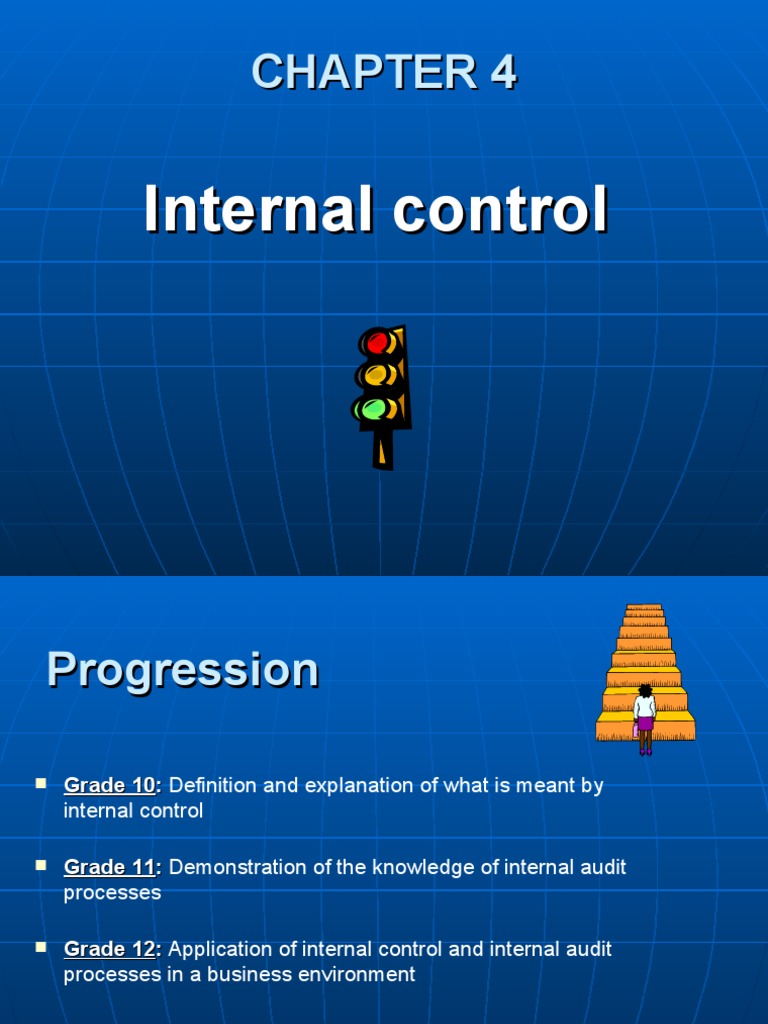 CHAPTER 4

Internal control

Progression

Grade 10: Definition and explanation of what is meant by internal control

Grade 11: Demonstration of the knowledge of internal audit processes

Grade 12: Application of internal control and internal audit processes in a business environment